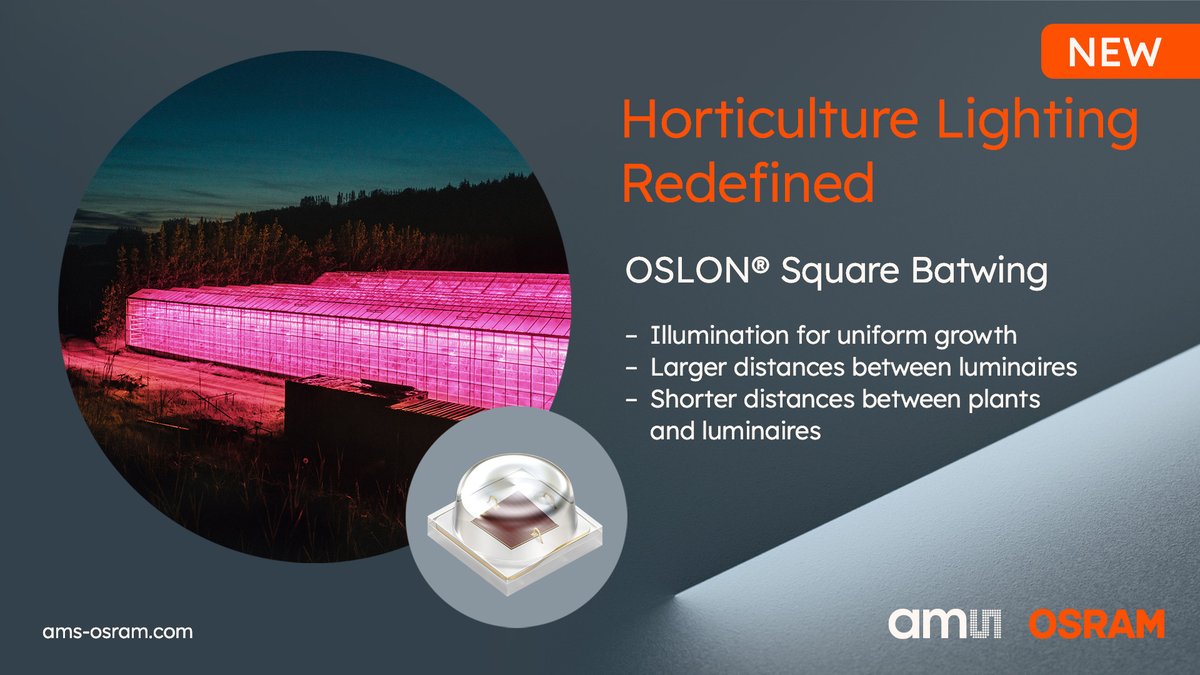 NEW

Horticulture Lighting Redefined

OSLON® Square Batwing

– Illumination for uniform growth
– Larger distances between luminaires
– Shorter distances between plants and luminaires

ams-osram.com

ams OSRAM